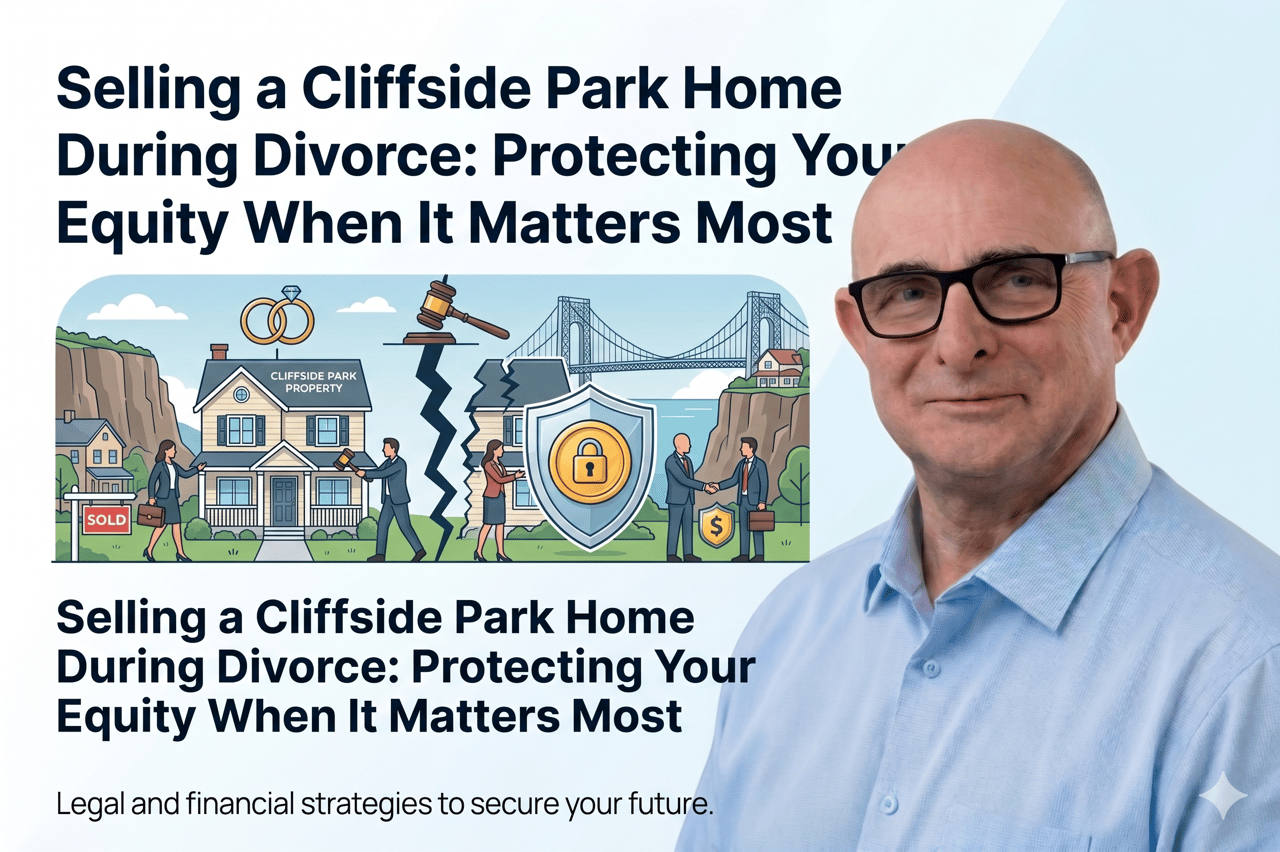 Selling a Cliffside Park Home During Divorce: Protecting Your Equity When It Matters Most

CLIFFSIDE PARK PROPERTY

SOLD

$

Selling a Cliffside Park Home During Divorce: Protecting Your Equity When It Matters Most

Legal and financial strategies to secure your future.